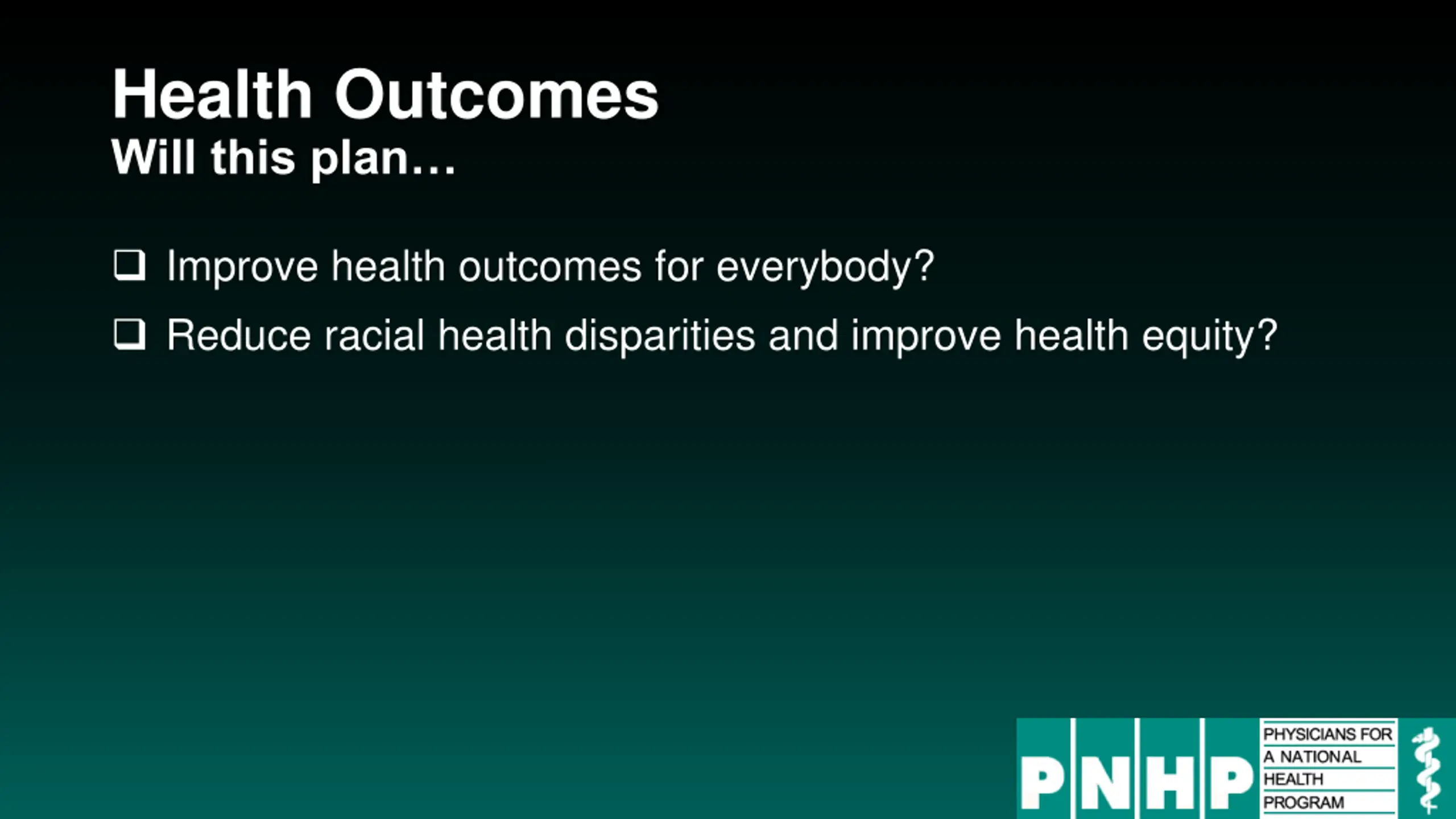 Health Outcomes
Will this plan…

❑ Improve health outcomes for everybody?
❑ Reduce racial health disparities and improve health equity?

PNHP PHYSICIANS FOR A NATIONAL HEALTH PROGRAM